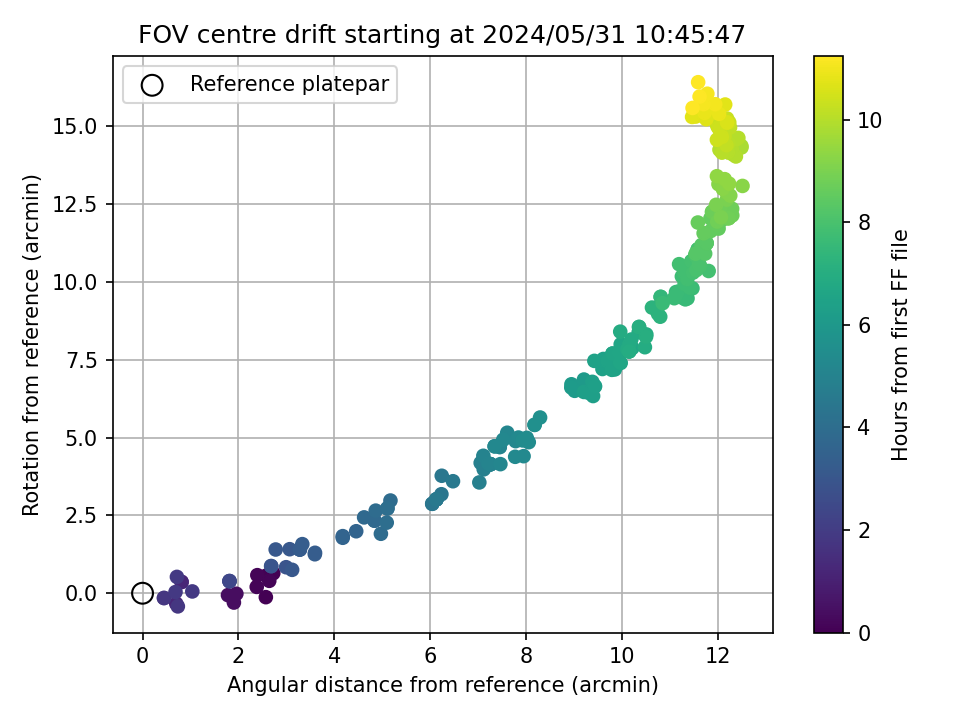 FOV centre drift starting at 2024/05/31 10:45:47

Reference platepar

Rotation from reference (arcmin)

15.0
12.5
10.0
7.5
5.0
2.5
0.0

0
2
4
6
8
10
12

Angular distance from reference (arcmin)

Hours from first FF file

10
8
6
4
2
0